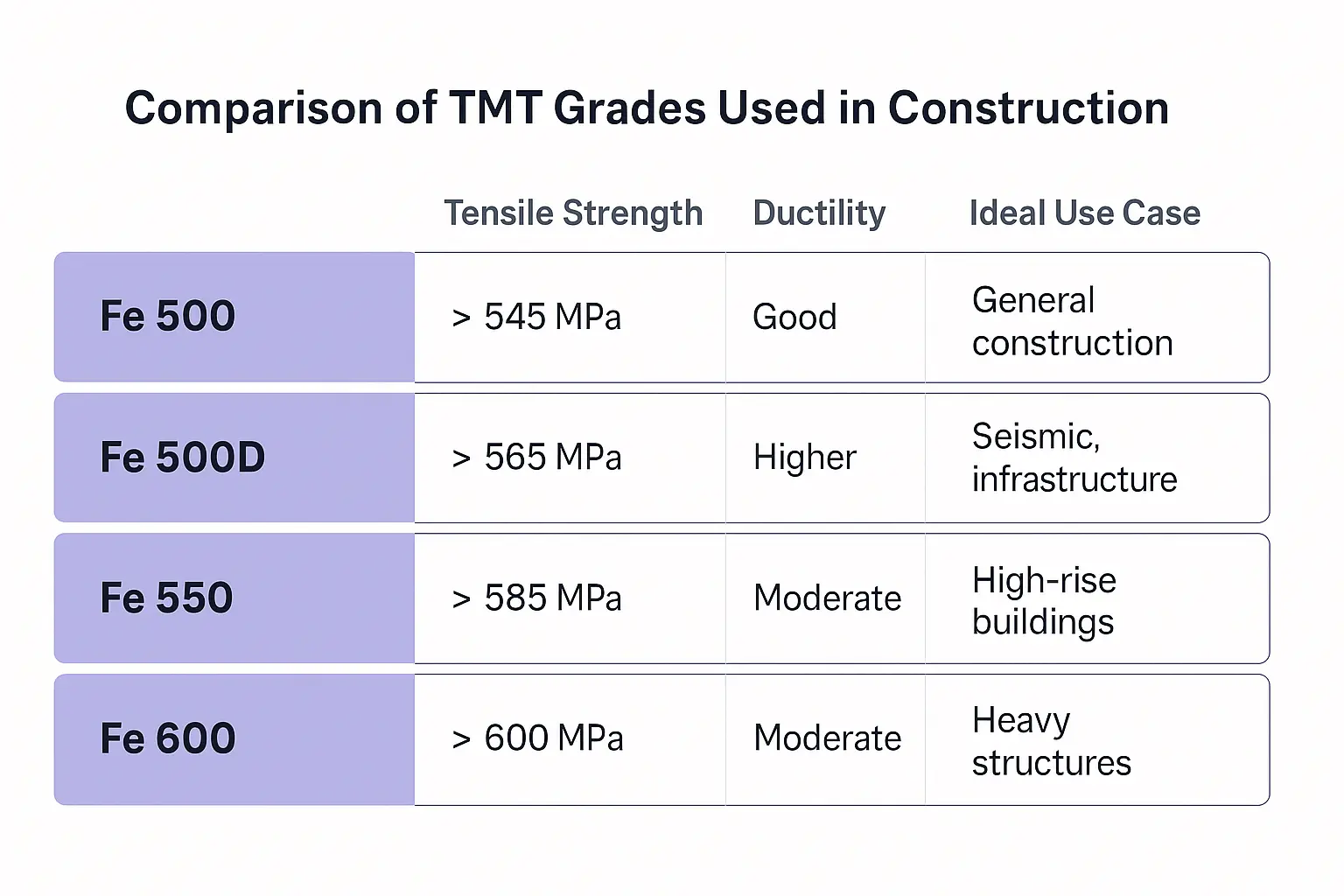 Comparison of TMT Grades Used in Construction

| | Tensile Strength | Ductility | Ideal Use Case |
|---|---|---|---|
| Fe 500 | > 545 MPa | Good | General construction |
| Fe 500D | > 565 MPa | Higher | Seismic, infrastructure |
| Fe 550 | > 585 MPa | Moderate | High-rise buildings |
| Fe 600 | > 600 MPa | Moderate | Heavy structures |